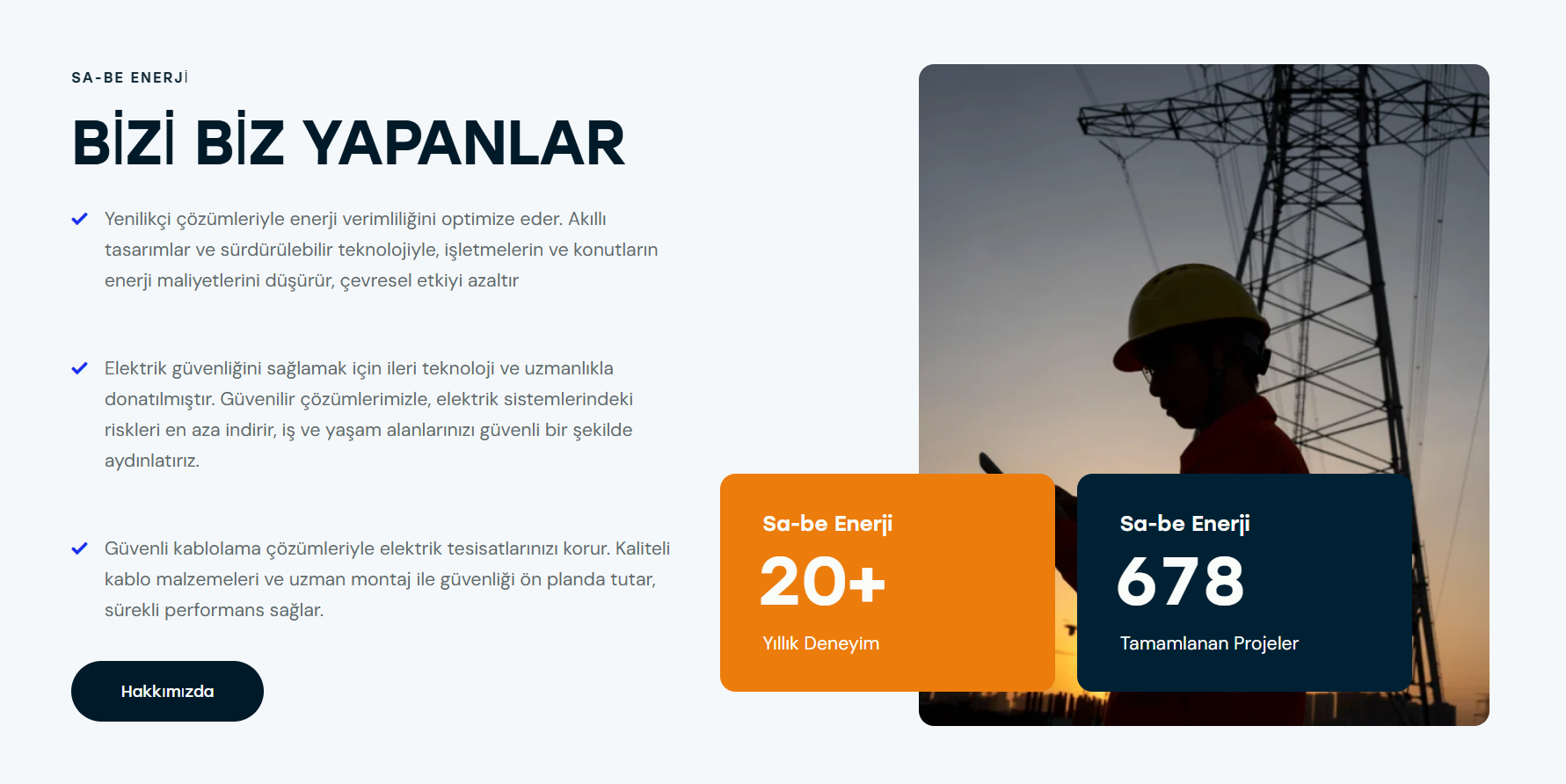 SA-BE ENERJİ

BİZİ BİZ YAPANLAR

Yenilikçi çözümleriyle enerji verimliliğini optimize eder. Akıllı tasarımlar ve sürdürülebilir teknolojiyle, işletmelerin ve konutların enerji maliyetlerini düşürür, çevresel etkiyi azaltır

Elektrik güvenliğini sağlamak için ileri teknoloji ve uzmanlıkla donatılmıştır. Güvenilir çözümlerimizle, elektrik sistemlerindeki riskleri en aza indirir, iş ve yaşam alanlarınızı güvenli bir şekilde aydınlatırız.

Güvenli kablolama çözümleriyle elektrik tesisatlarınızı korur. Kaliteli kablo malzemeleri ve uzman montaj ile güvenliği ön planda tutar, sürekli performans sağlar.

Hakkımızda

Sa-be Enerji
20+
Yıllık Deneyim

Sa-be Enerji
678
Tamamlanan Projeler